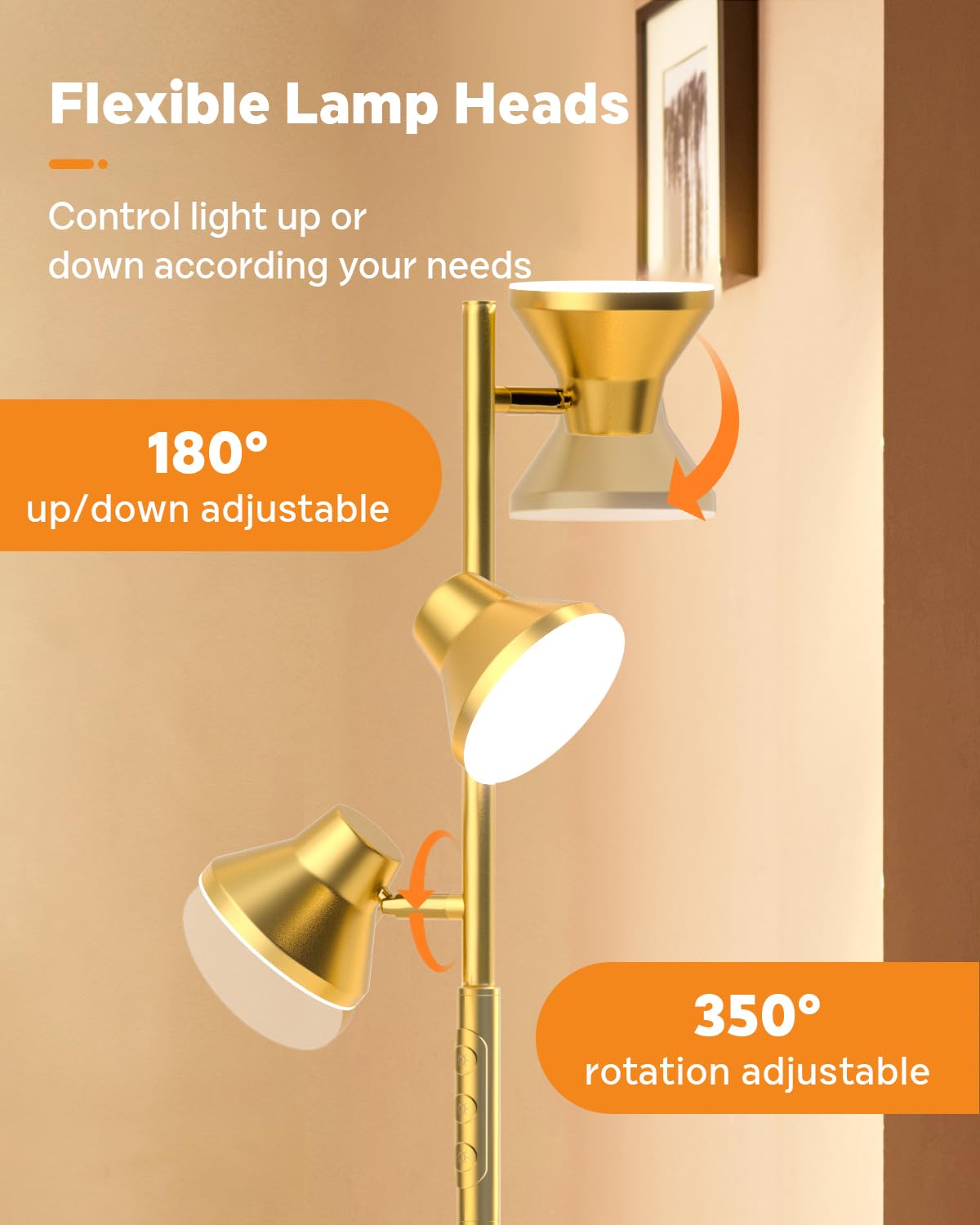 Flexible Lamp Heads

Control light up or down according your needs

180°
up/down adjustable

350°
rotation adjustable